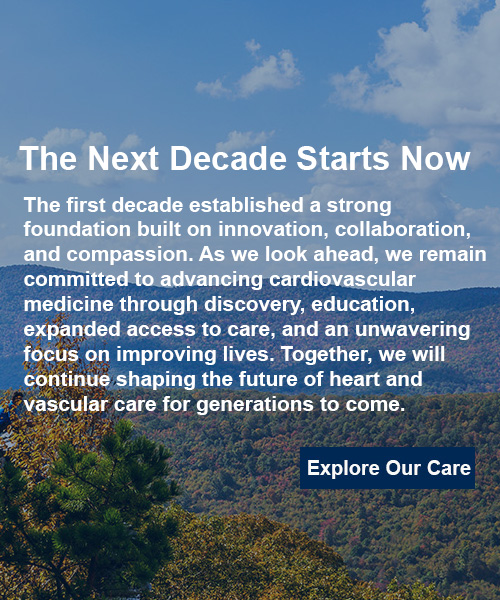 The Next Decade Starts Now

The first decade established a strong foundation built on innovation, collaboration, and compassion. As we look ahead, we remain committed to advancing cardiovascular medicine through discovery, education, expanded access to care, and an unwavering focus on improving lives. Together, we will continue shaping the future of heart and vascular care for generations to come.

Explore Our Care